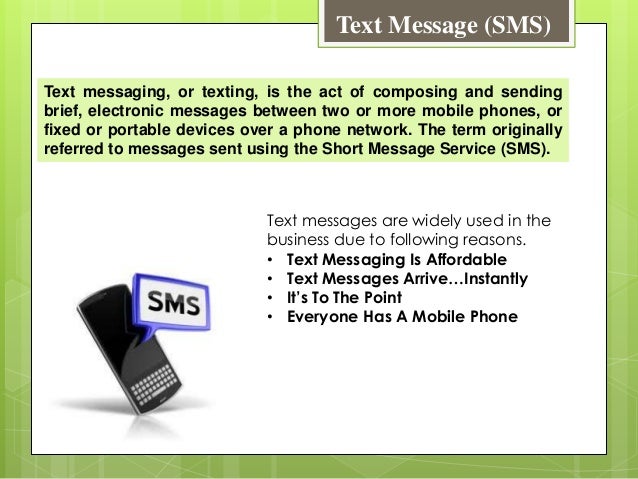 Text Message (SMS)

Text messaging, or texting, is the act of composing and sending brief, electronic messages between two or more mobile phones, or fixed or portable devices over a phone network. The term originally referred to messages sent using the Short Message Service (SMS).

SMS

Text messages are widely used in the business due to following reasons.
• Text Messaging Is Affordable
• Text Messages Arrive…Instantly
• It's To The Point
• Everyone Has A Mobile Phone